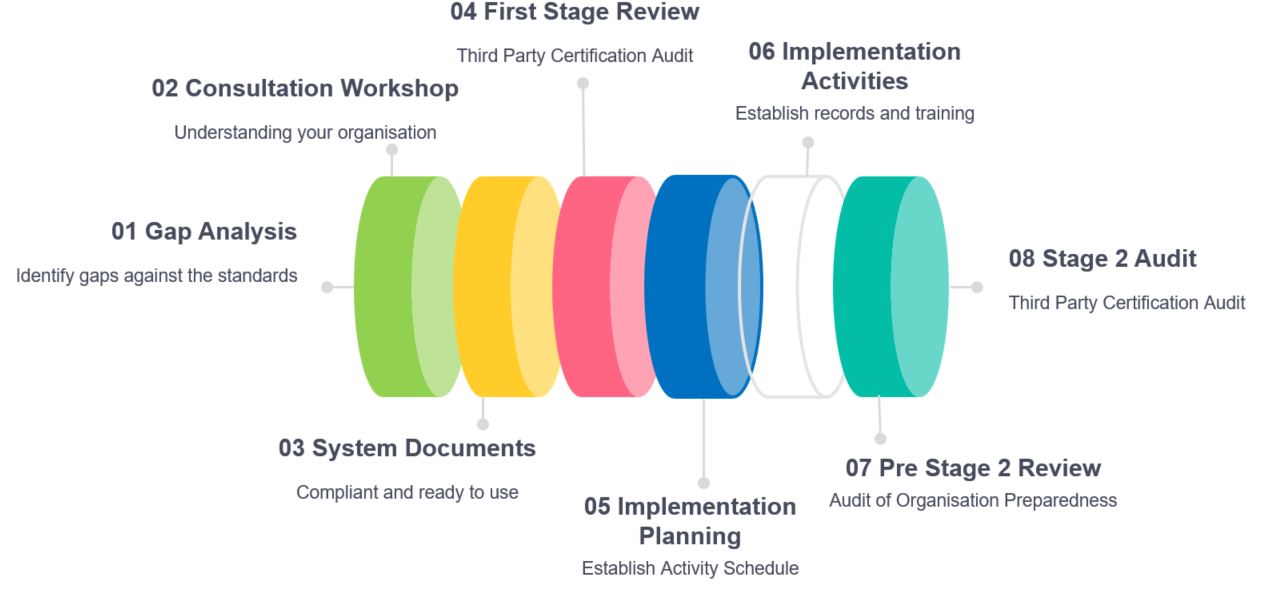 01 Gap Analysis

Identify gaps against the standards

02 Consultation Workshop

Understanding your organisation

03 System Documents

Compliant and ready to use

04 First Stage Review

Third Party Certification Audit

05 Implementation Planning

Establish Activity Schedule

06 Implementation Activities

Establish records and training

07 Pre Stage 2 Review

Audit of Organisation Preparedness

08 Stage 2 Audit

Third Party Certification Audit